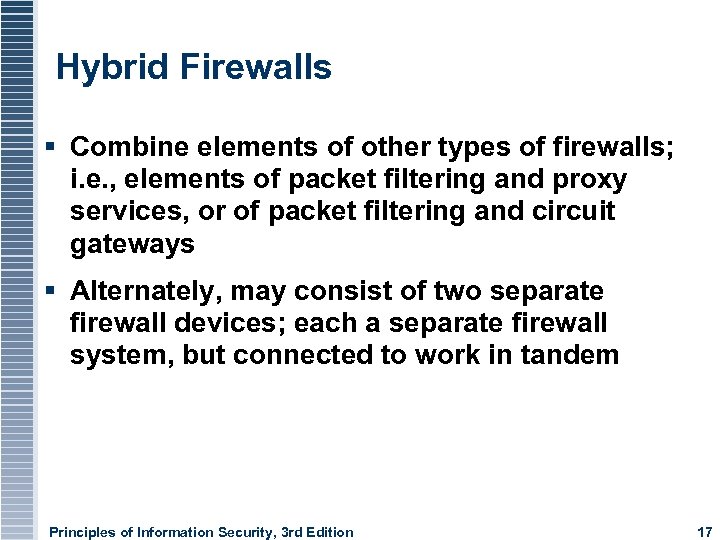 Hybrid Firewalls

▪ Combine elements of other types of firewalls; i.e., elements of packet filtering and proxy services, or of packet filtering and circuit gateways

▪ Alternately, may consist of two separate firewall devices; each a separate firewall system, but connected to work in tandem

Principles of Information Security, 3rd Edition

17